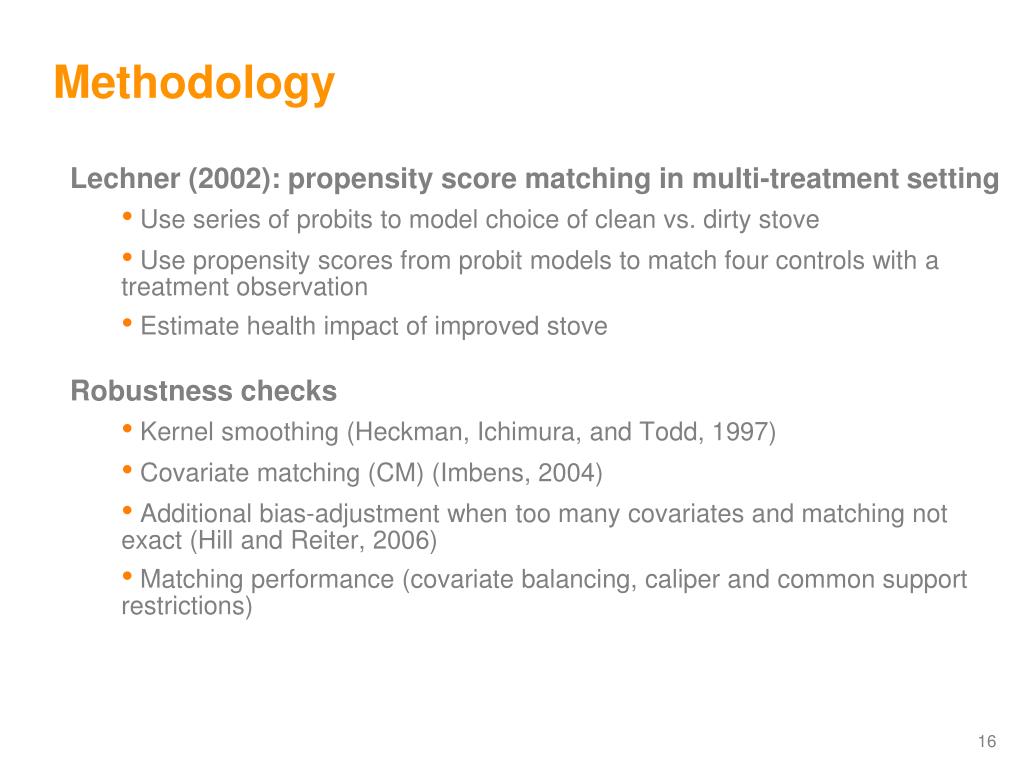 Methodology

Lechner (2002): propensity score matching in multi-treatment setting

• Use series of probits to model choice of clean vs. dirty stove
• Use propensity scores from probit models to match four controls with a treatment observation
• Estimate health impact of improved stove

Robustness checks

• Kernel smoothing (Heckman, Ichimura, and Todd, 1997)
• Covariate matching (CM) (Imbens, 2004)
• Additional bias-adjustment when too many covariates and matching not exact (Hill and Reiter, 2006)
• Matching performance (covariate balancing, caliper and common support restrictions)

16